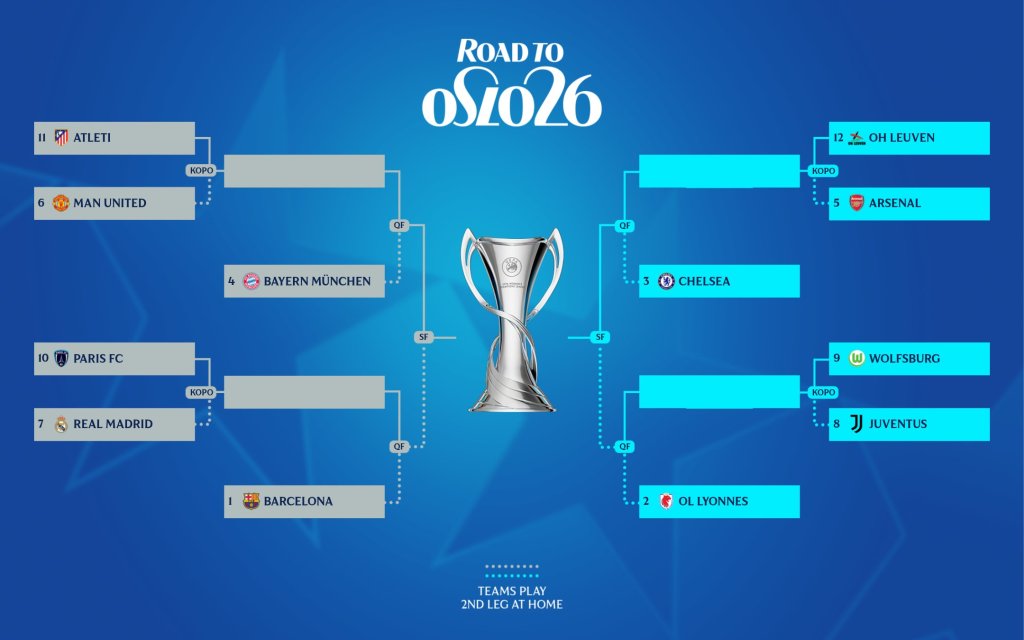 ROAD TO
OSLO26

11 ATLETI
KOPO
6 MAN UNITED
QF
4 BAYERN MÜNCHEN
SF
10 PARIS FC
KOPO
7 REAL MADRID
QF
1 BARCELONA

12 OH LEUVEN
KOPO
5 ARSENAL
QF
3 CHELSEA
SF
9 WOLFSBURG
KOPO
8 JUVENTUS
QF
2 OL LYONNES

TEAMS PLAY
2ND LEG AT HOME